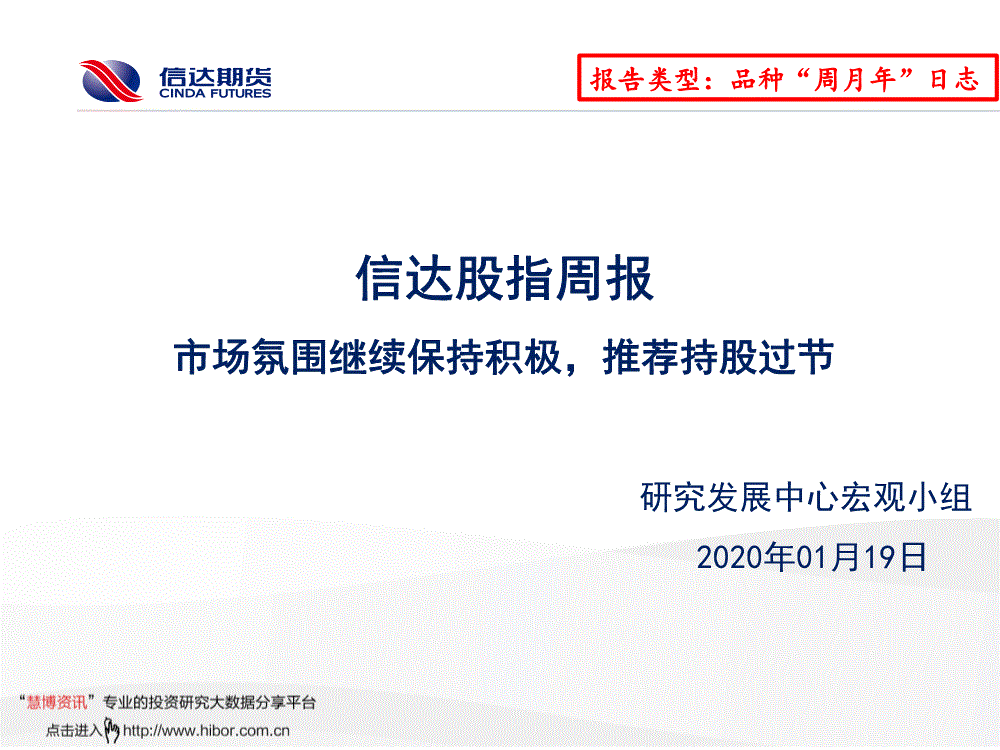 信达期货
CINDA FUTURES

报告类型：品种“周月年”日志

信达股指周报

市场氛围继续保持积极，推荐持股过节

研究发展中心宏观小组

2020年01月19日

“慧博资讯”专业的投资研究大数据分享平台
点击进入 http://www.hibor.com.cn